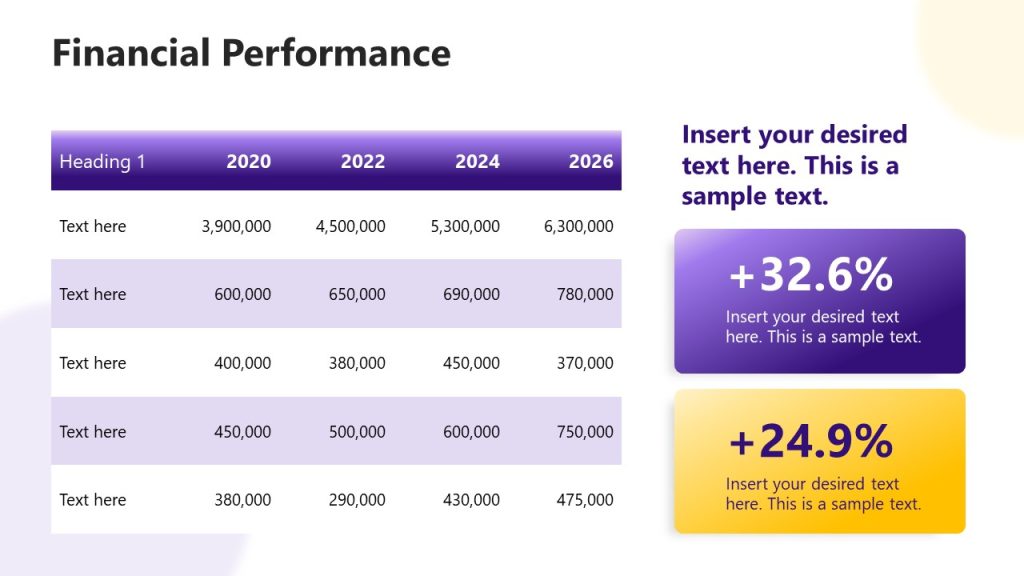 Financial Performance

| Heading 1 | 2020 | 2022 | 2024 | 2026 |
|---|---|---|---|---|
| Text here | 3,900,000 | 4,500,000 | 5,300,000 | 6,300,000 |
| Text here | 600,000 | 650,000 | 690,000 | 780,000 |
| Text here | 400,000 | 380,000 | 450,000 | 370,000 |
| Text here | 450,000 | 500,000 | 600,000 | 750,000 |
| Text here | 380,000 | 290,000 | 430,000 | 475,000 |

Insert your desired text here. This is a sample text.

+32.6%

Insert your desired text here. This is a sample text.

+24.9%

Insert your desired text here. This is a sample text.